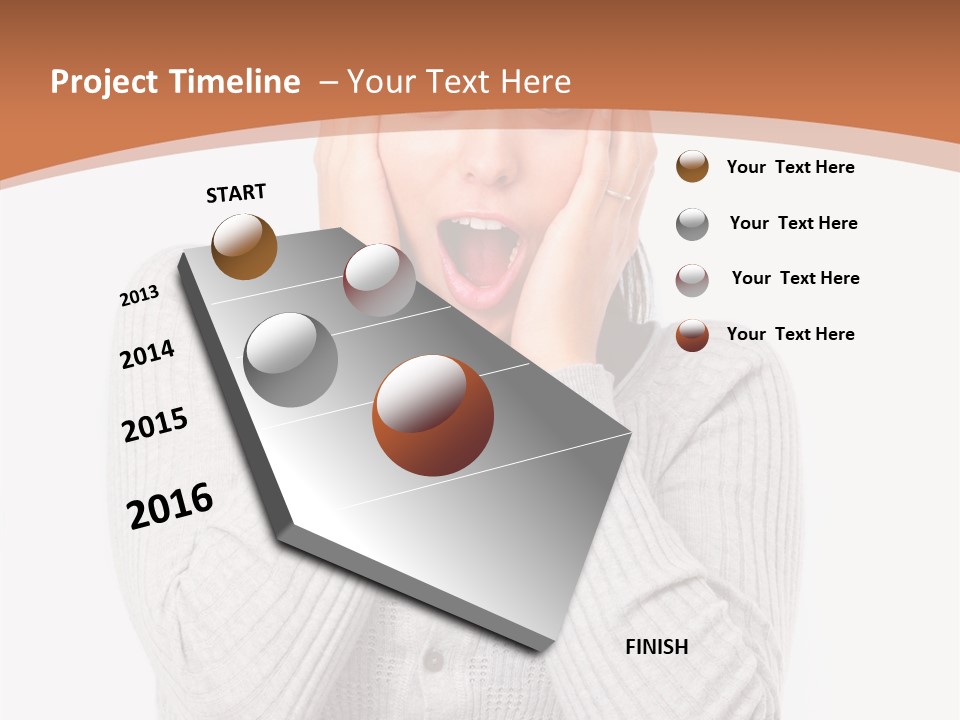 Project Timeline – Your Text Here

START

2013

2014

2015

2016

FINISH

Your Text Here

Your Text Here

Your Text Here

Your Text Here